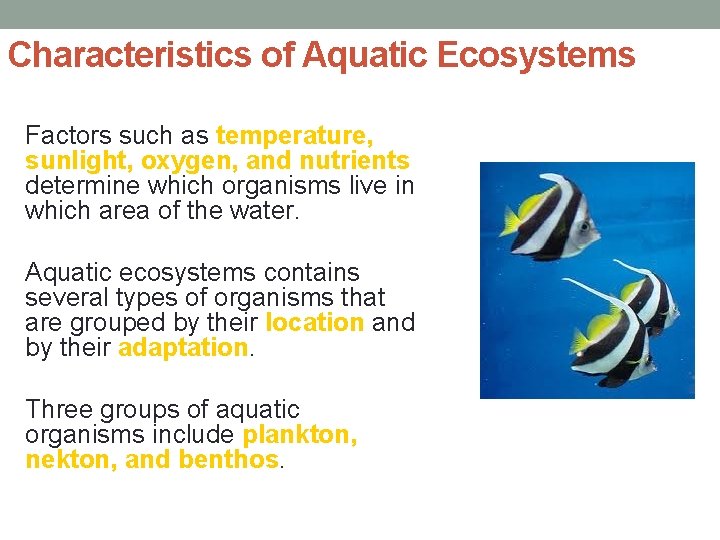 Characteristics of Aquatic Ecosystems

Factors such as temperature, sunlight, oxygen, and nutrients determine which organisms live in which area of the water.

Aquatic ecosystems contains several types of organisms that are grouped by their location and by their adaptation.

Three groups of aquatic organisms include plankton, nekton, and benthos.